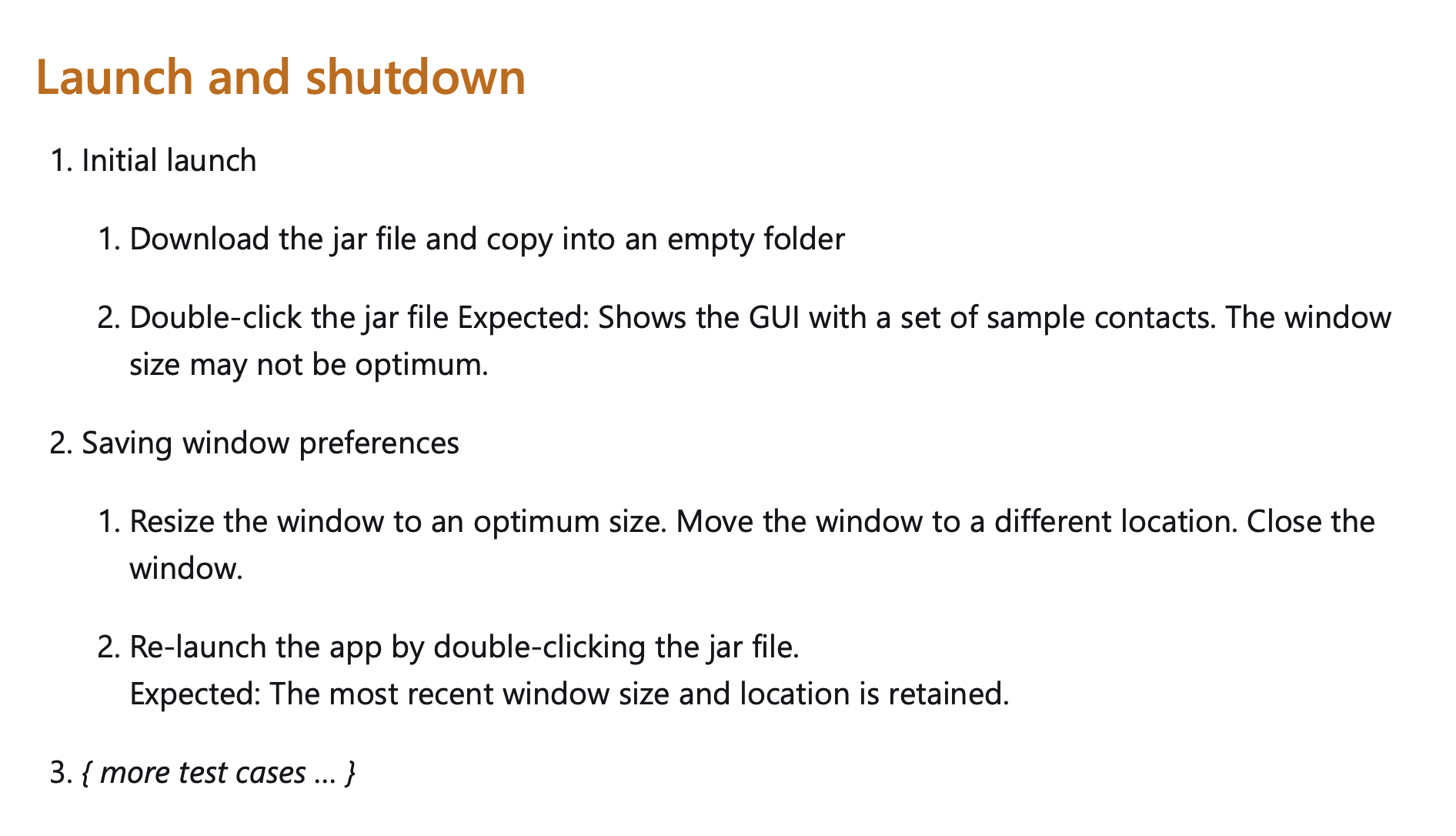 Launch and shutdown

1. Initial launch

   1. Download the jar file and copy into an empty folder

   2. Double-click the jar file Expected: Shows the GUI with a set of sample contacts. The window size may not be optimum.

2. Saving window preferences

   1. Resize the window to an optimum size. Move the window to a different location. Close the window.

   2. Re-launch the app by double-clicking the jar file.
      Expected: The most recent window size and location is retained.

3. { more test cases … }